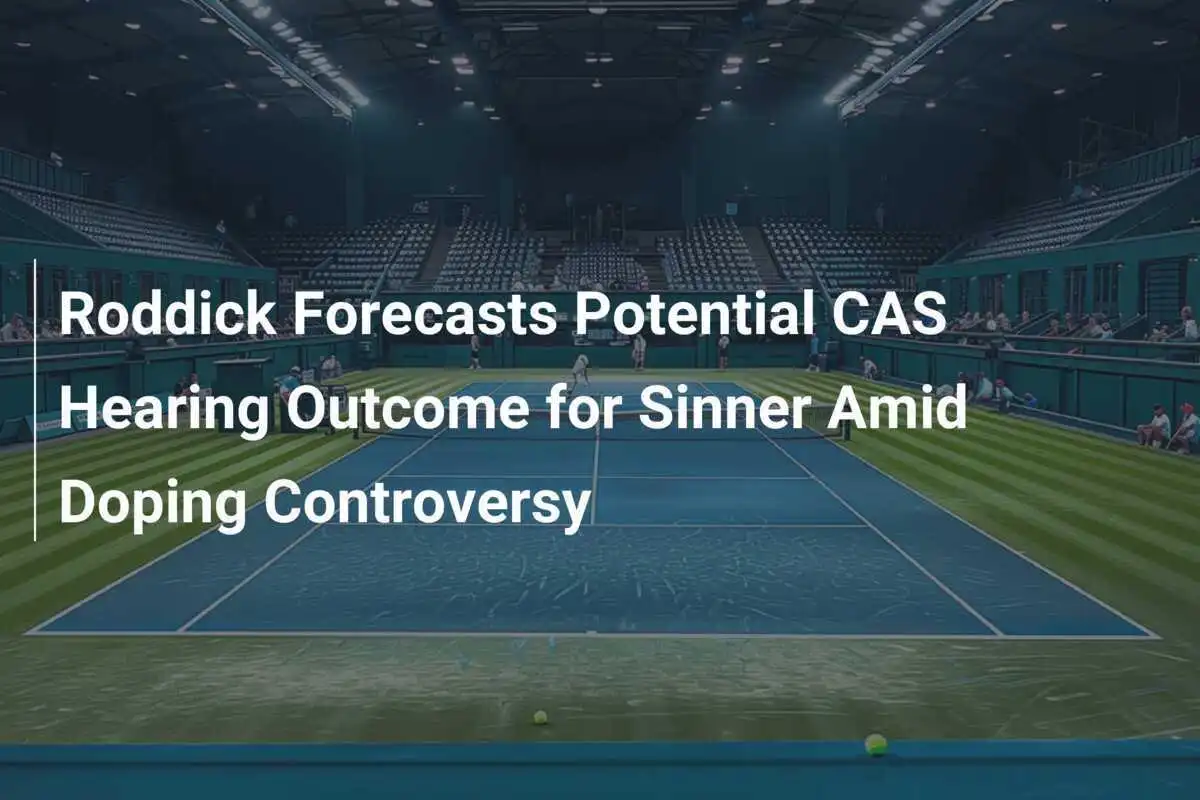 Roddick Forecasts Potential CAS Hearing Outcome for Sinner Amid Doping Controversy